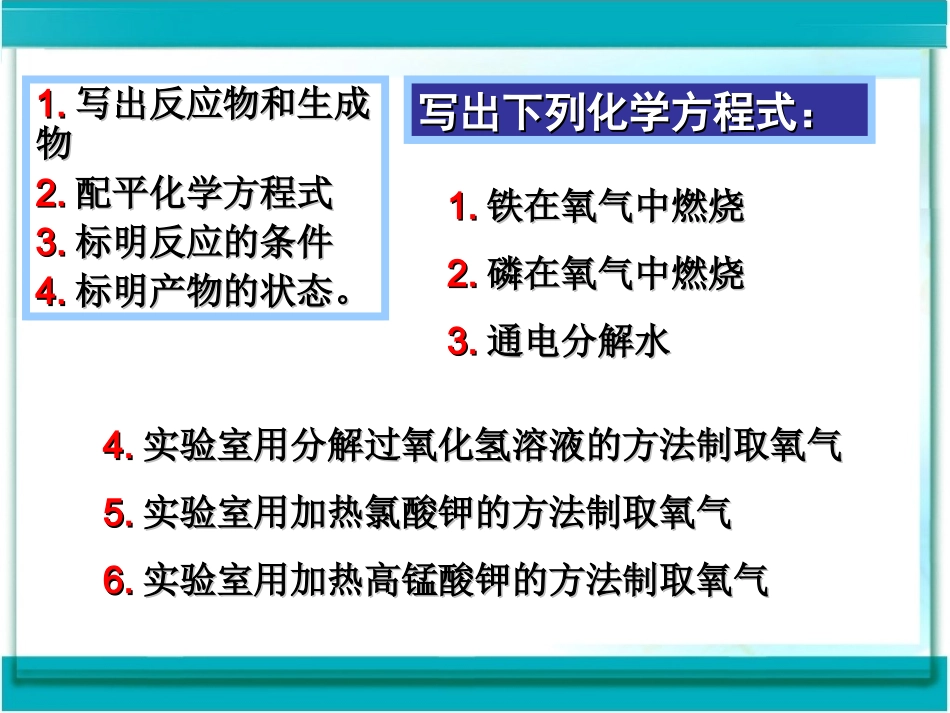 1. 写出反应物和生成物
2. 配平化学方程式
3. 标明反应的条件
4. 标明产物的状态。

写出下列化学方程式：

1. 铁在氧气中燃烧
2. 磷在氧气中燃烧
3. 通电分解水

4. 实验室用分解过氧化氢溶液的方法制取氧气
5. 实验室用加热氯酸钾的方法制取氧气
6. 实验室用加热高锰酸钾的方法制取氧气